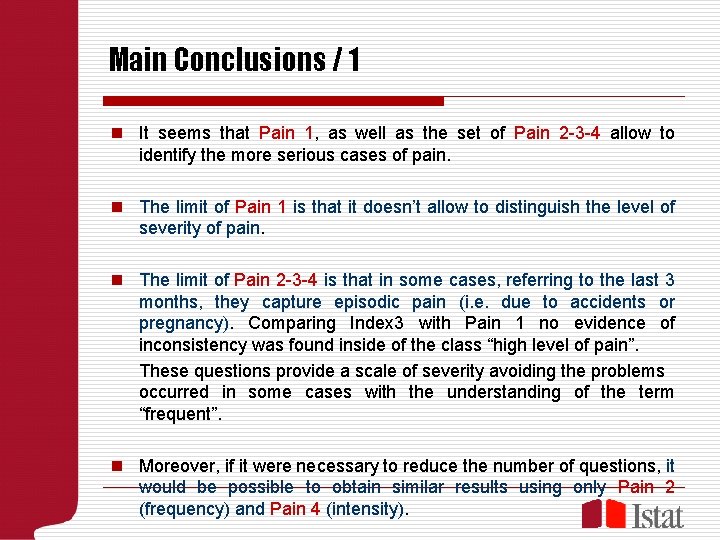 Main Conclusions / 1

It seems that Pain 1, as well as the set of Pain 2-3-4 allow to identify the more serious cases of pain.

The limit of Pain 1 is that it doesn't allow to distinguish the level of severity of pain.

The limit of Pain 2-3-4 is that in some cases, referring to the last 3 months, they capture episodic pain (i.e. due to accidents or pregnancy). Comparing Index3 with Pain 1 no evidence of inconsistency was found inside of the class "high level of pain".

These questions provide a scale of severity avoiding the problems occurred in some cases with the understanding of the term "frequent".

Moreover, if it were necessary to reduce the number of questions, it would be possible to obtain similar results using only Pain 2 (frequency) and Pain 4 (intensity).

Istat